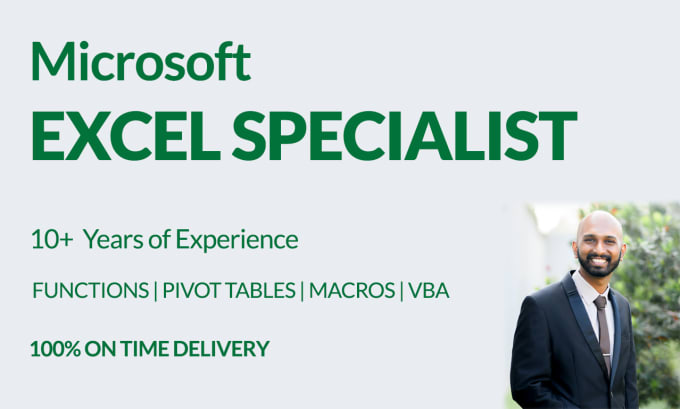 Microsoft
EXCEL SPECIALIST

10+ Years of Experience

FUNCTIONS | PIVOT TABLES | MACROS | VBA

100% ON TIME DELIVERY